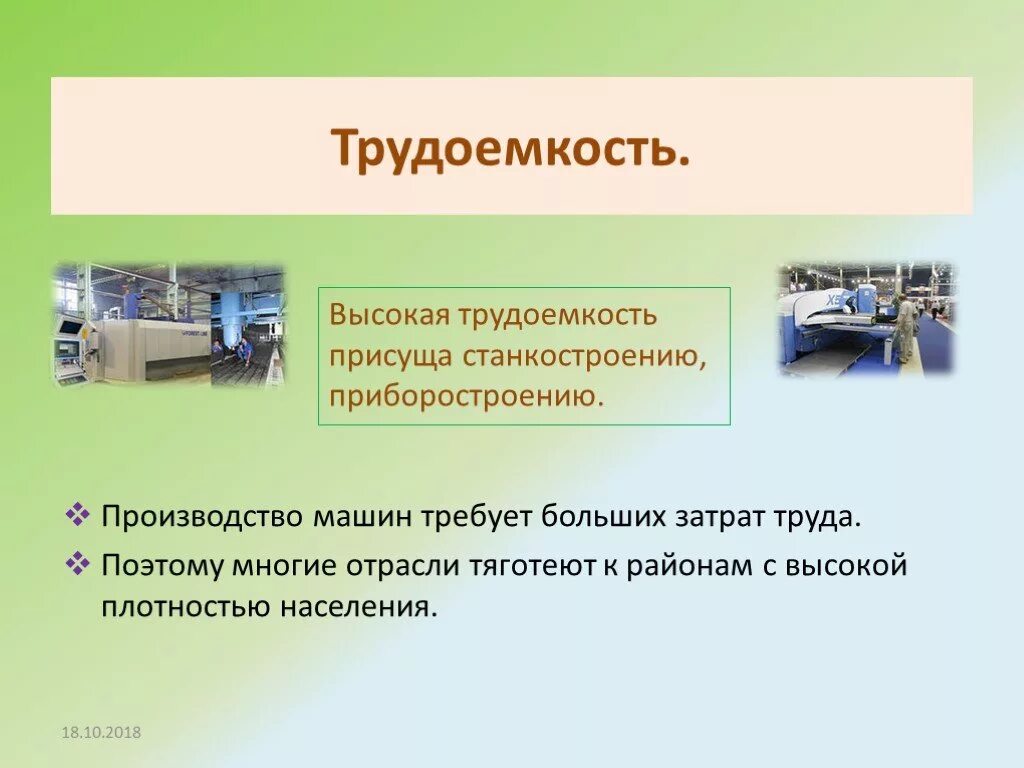 Трудоемкость.

Высокая трудоемкость присуща станкостроению, приборостроению.

❖ Производство машин требует больших затрат труда.
❖ Поэтому многие отрасли тяготеют к районам с высокой плотностью населения.

18.10.2018